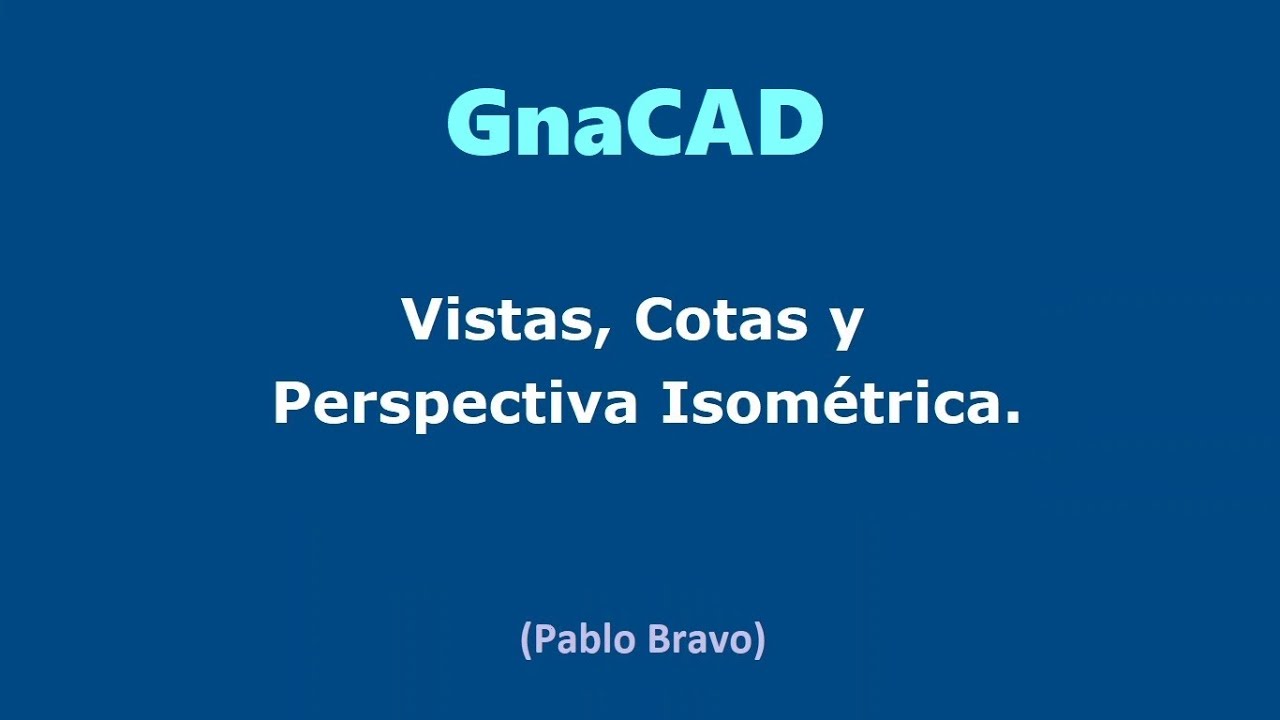 GnaCAD

Vistas, Cotas y
Perspectiva Isométrica.

(Pablo Bravo)